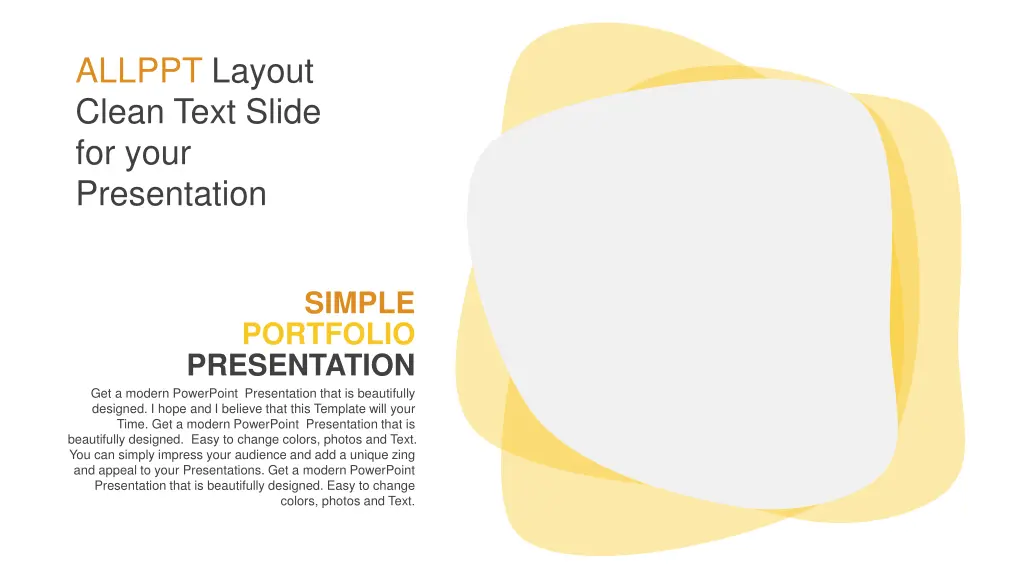 ALLPPT Layout Clean Text Slide for your Presentation

SIMPLE
PORTFOLIO
PRESENTATION

Get a modern PowerPoint Presentation that is beautifully designed. I hope and I believe that this Template will your Time. Get a modern PowerPoint Presentation that is beautifully designed. Easy to change colors, photos and Text. You can simply impress your audience and add a unique zing and appeal to your Presentations. Get a modern PowerPoint Presentation that is beautifully designed. Easy to change colors, photos and Text.